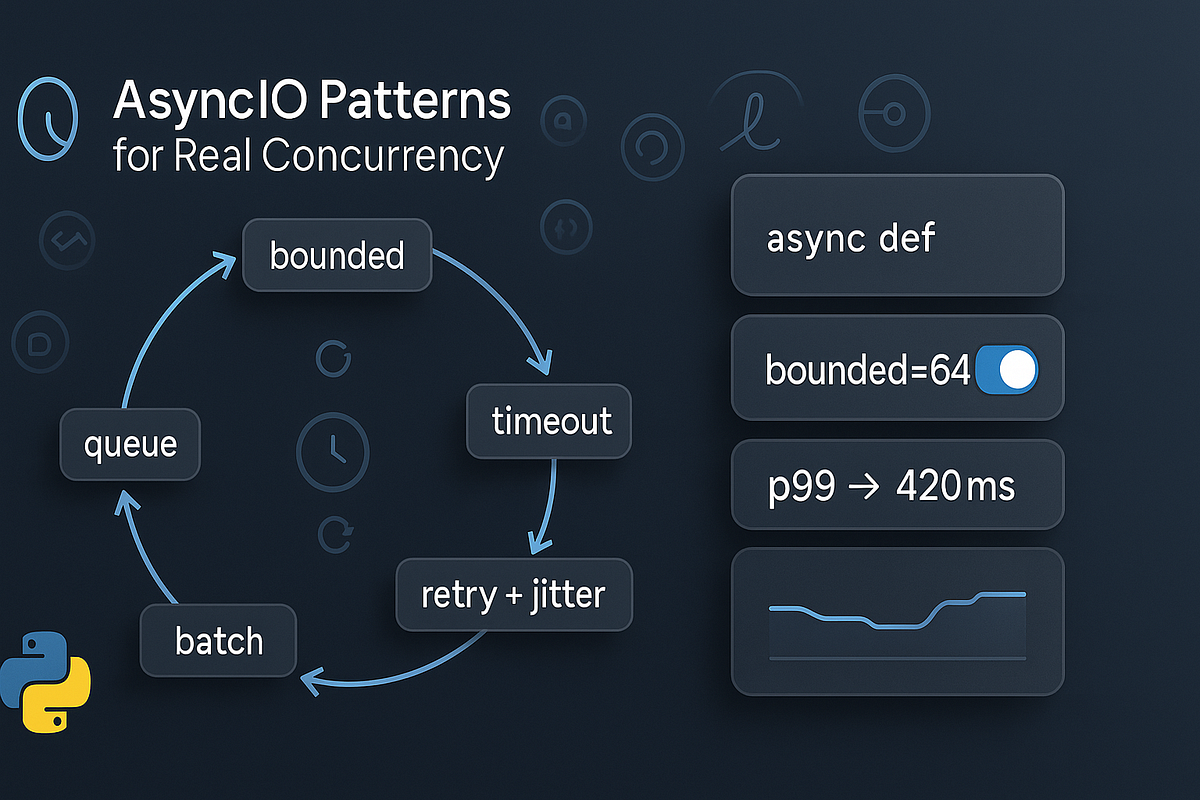 AsyncIO Patterns
for Real Concurrency

bounded

timeout

retry + jitter

batch

queue

async def

bounded=64

p99 → 420ms